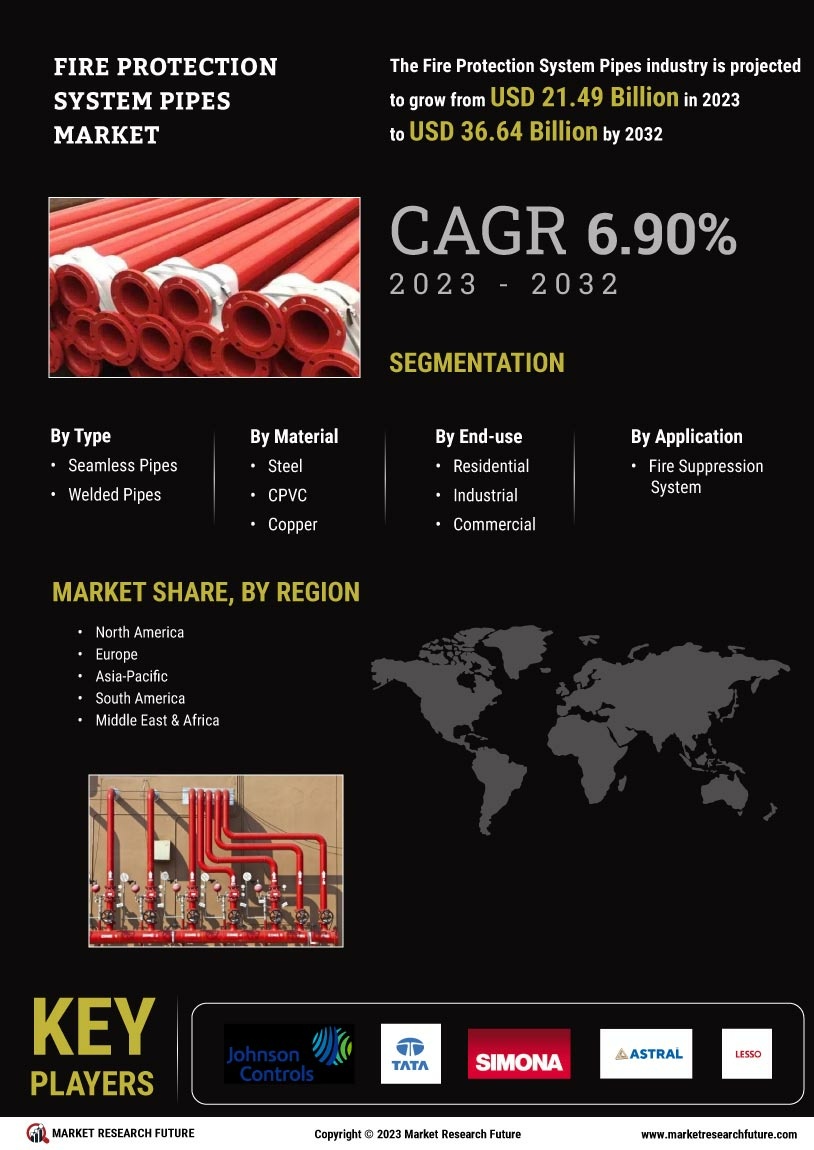 FIRE PROTECTION SYSTEM PIPES MARKET

The Fire Protection System Pipes industry is projected to grow from USD 21.49 Billion in 2023 to USD 36.64 Billion by 2032

CAGR 6.90%
2023 - 2032

SEGMENTATION

By Type
• Seamless Pipes
• Welded Pipes

By Material
• Steel
• CPVC
• Copper

By End-use
• Residential
• Industrial
• Commercial

By Application
• Fire Suppression System

MARKET SHARE, BY REGION

• North America
• Europe
• Asia-Pacific
• South America
• Middle East & Africa

KEY PLAYERS

Johnson Controls
TATA
SIMONA
ASTRAL
LESSO

MARKET RESEARCH FUTURE
Copyright © 2023 Market Research Future
www.marketresearchfuture.com